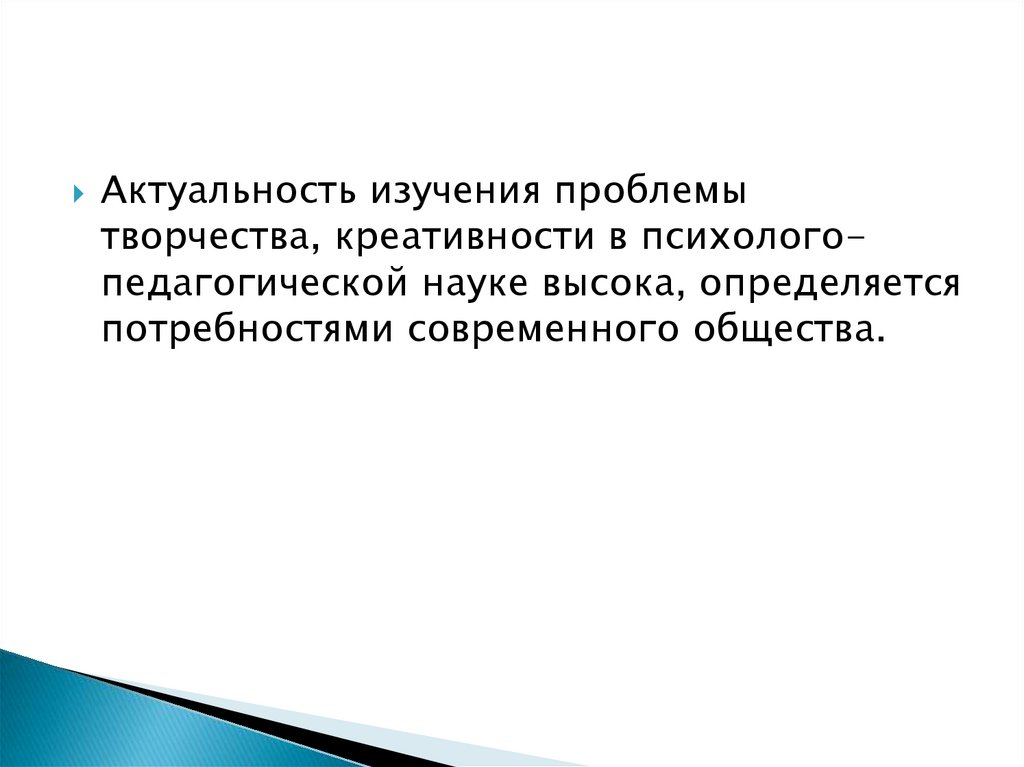 Актуальность изучения проблемы творчества, креативности в психолого-педагогической науке высока, определяется потребностями современного общества.